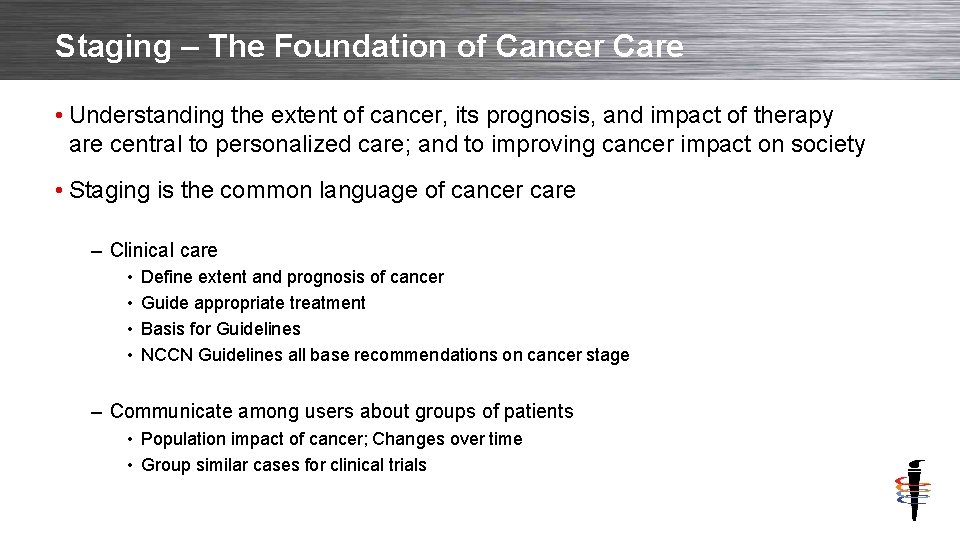 Staging – The Foundation of Cancer Care

• Understanding the extent of cancer, its prognosis, and impact of therapy are central to personalized care; and to improving cancer impact on society

• Staging is the common language of cancer care

– Clinical care
• Define extent and prognosis of cancer
• Guide appropriate treatment
• Basis for Guidelines
• NCCN Guidelines all base recommendations on cancer stage

– Communicate among users about groups of patients
• Population impact of cancer; Changes over time
• Group similar cases for clinical trials